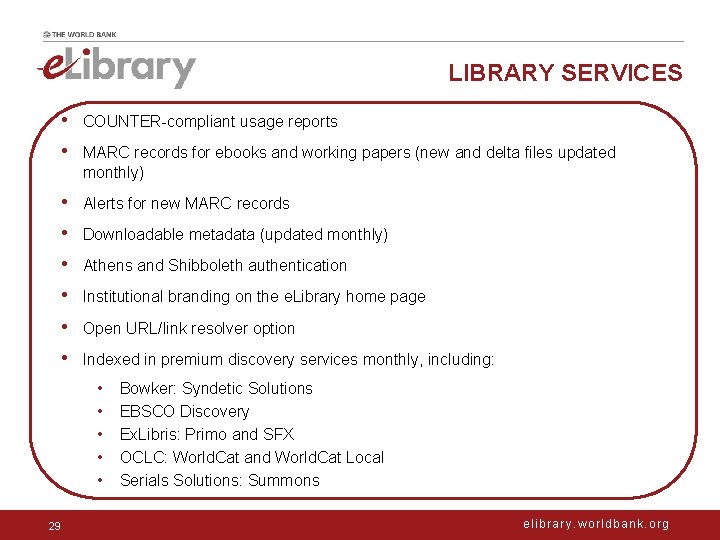 THE WORLD BANK

eLibrary

LIBRARY SERVICES

• COUNTER-compliant usage reports
• MARC records for ebooks and working papers (new and delta files updated monthly)
• Alerts for new MARC records
• Downloadable metadata (updated monthly)
• Athens and Shibboleth authentication
• Institutional branding on the eLibrary home page
• Open URL/link resolver option
• Indexed in premium discovery services monthly, including:
  • Bowker: Syndetic Solutions
  • EBSCO Discovery
  • ExLibris: Primo and SFX
  • OCLC: WorldCat and WorldCat Local
  • Serials Solutions: Summons

29

elibrary.worldbank.org